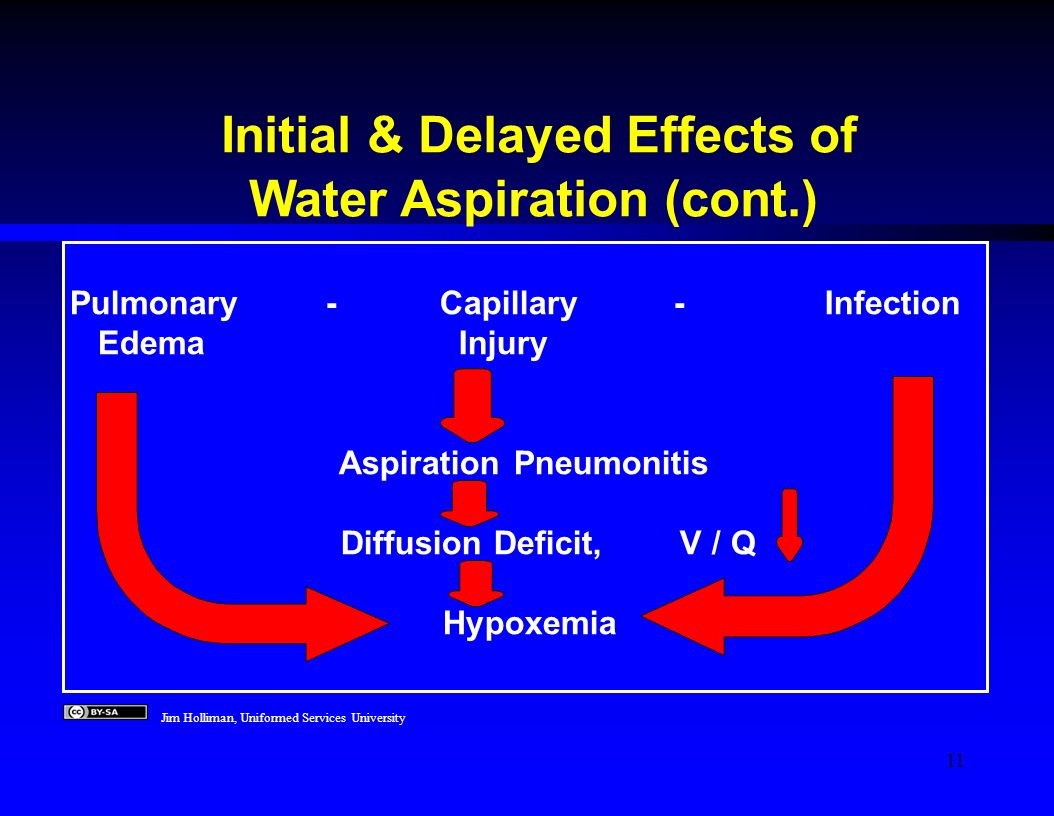 Initial & Delayed Effects of Water Aspiration (cont.)

Pulmonary Edema - Capillary Injury - Infection

Aspiration Pneumonitis

Diffusion Deficit, V / Q

Hypoxemia

cc BY-SA

Jim Holliman, Uniformed Services University

11